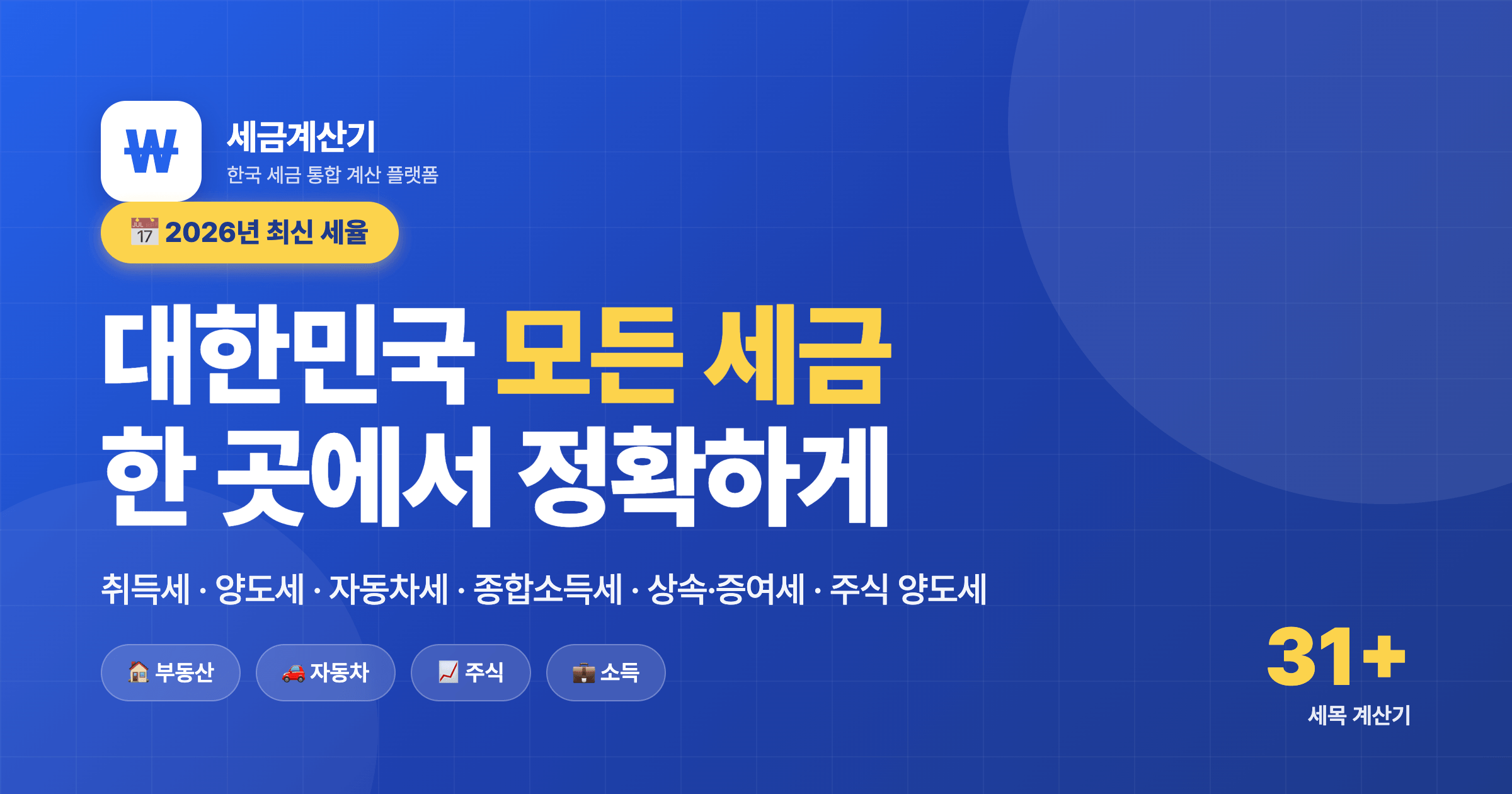 ₩

세금계산기
한국 세금 통합 계산 플랫폼

JUL 17 2026년 최신 세율

대한민국 모든 세금
한 곳에서 정확하게

취득세 · 양도세 · 자동차세 · 종합소득세 · 상속·증여세 · 주식 양도세

부동산 자동차 주식 소득

31+
세목 계산기